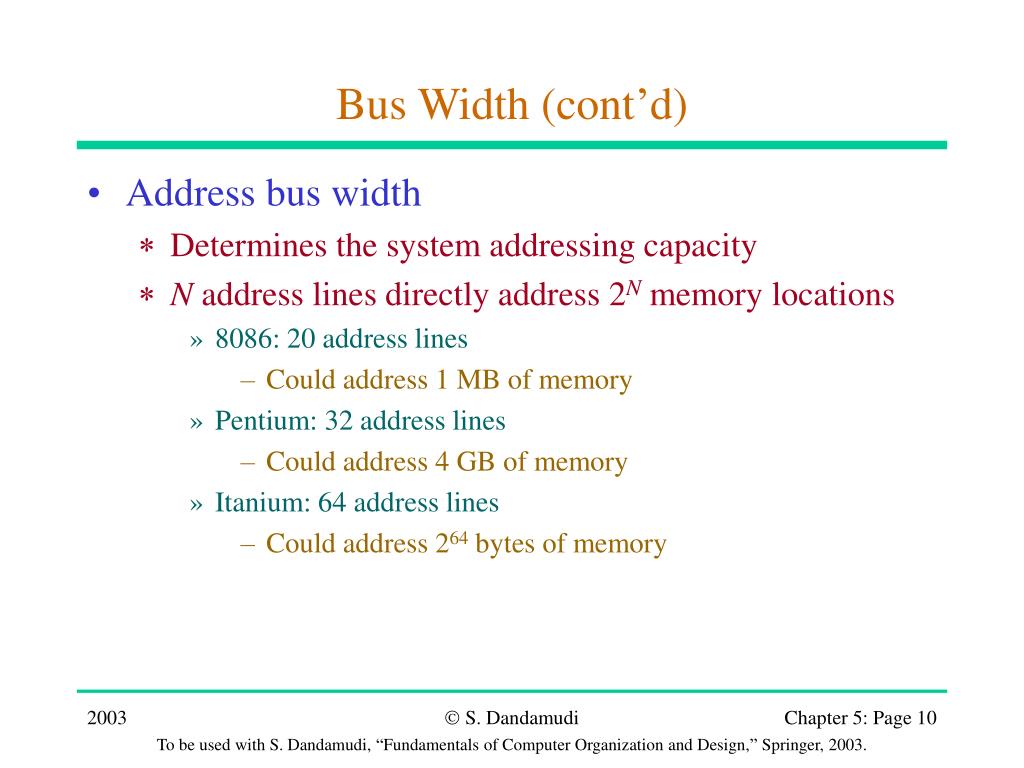 Bus Width (cont’d)

• Address bus width
 ∗ Determines the system addressing capacity
 ∗ $N$ address lines directly address $2^N$ memory locations
  » 8086: 20 address lines
   – Could address 1 MB of memory
  » Pentium: 32 address lines
   – Could address 4 GB of memory
  » Itanium: 64 address lines
   – Could address $2^{64}$ bytes of memory

2003 © S. Dandamudi Chapter 5: Page 10
To be used with S. Dandamudi, “Fundamentals of Computer Organization and Design,” Springer, 2003.